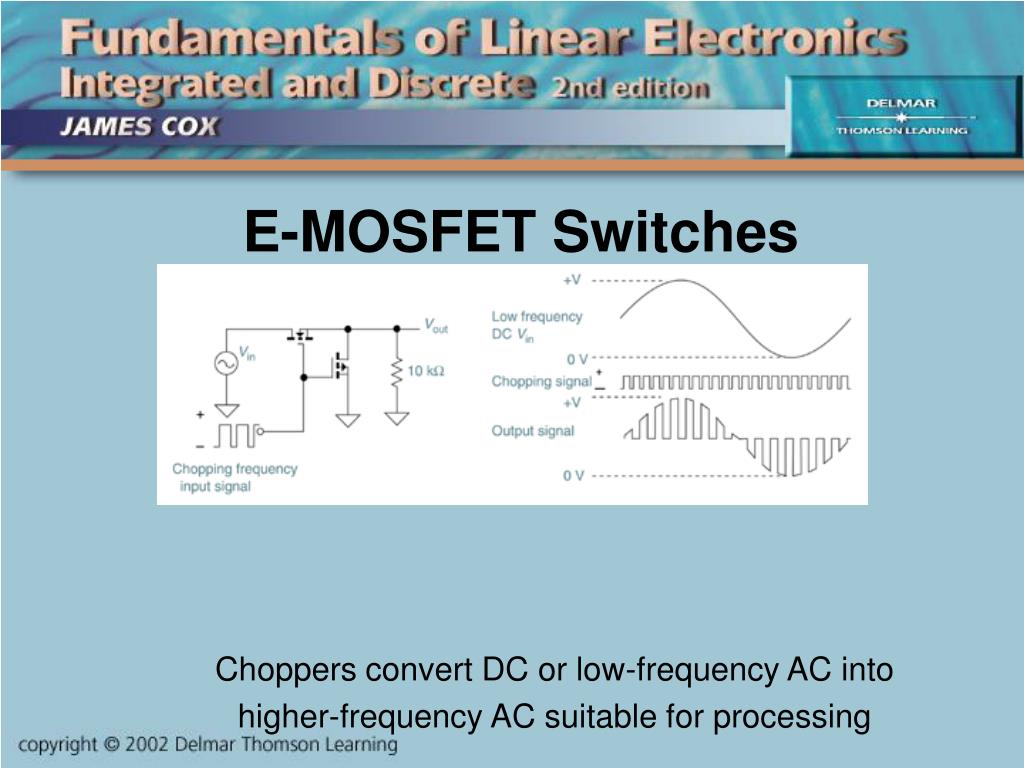 Fundamentals of Linear Electronics
Integrated and Discrete 2nd edition
JAMES COX

DELMAR
THOMSON LEARNING

E-MOSFET Switches

$V_{in}$
$V_{out}$
10 kΩ
+
−
Chopping frequency input signal

+V
Low frequency DC $V_{in}$
0 V
Chopping signal +
−
+V
Output signal
0 V

Choppers convert DC or low-frequency AC into higher-frequency AC suitable for processing

copyright © 2002 Delmar Thomson Learning